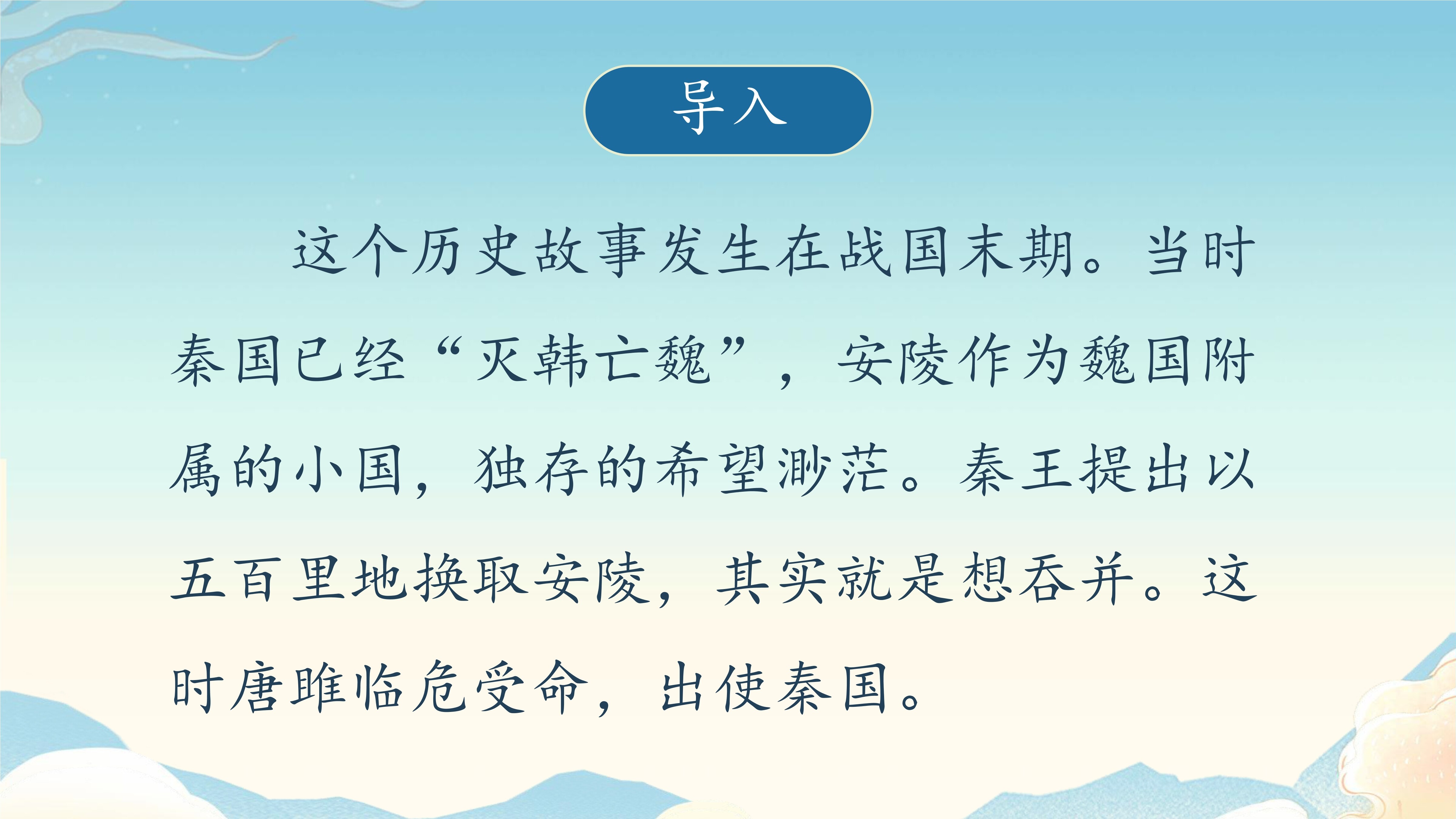 导入

这个历史故事发生在战国末期。当时秦国已经“灭韩亡魏”，安陵作为魏国附属的小国，独存的希望渺茫。秦王提出以五百里地换取安陵，其实就是想吞并。这时唐雎临危受命，出使秦国。